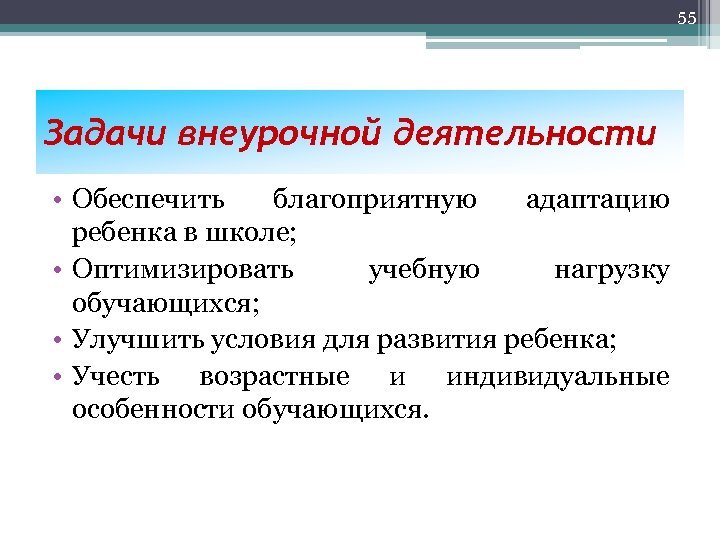 55

Задачи внеурочной деятельности

• Обеспечить благоприятную адаптацию ребенка в школе;
• Оптимизировать учебную нагрузку обучающихся;
• Улучшить условия для развития ребенка;
• Учесть возрастные и индивидуальные особенности обучающихся.